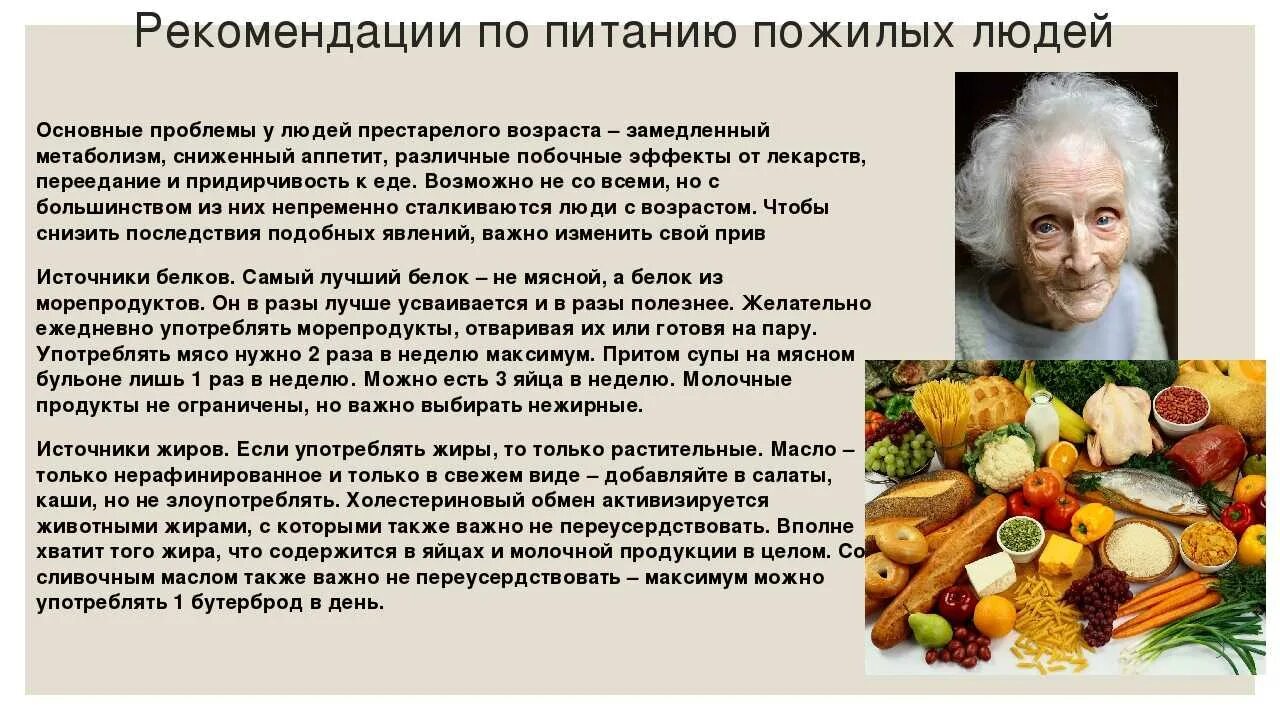 Рекомендации по питанию пожилых людей

Основные проблемы у людей престарелого возраста – замедленный метаболизм, сниженный аппетит, различные побочные эффекты от лекарств, переедание и придирчивость к еде. Возможно не со всеми, но с большинством из них непременно сталкиваются люди с возрастом. Чтобы снизить последствия подобных явлений, важно изменить свой прив

Источники белков. Самый лучший белок – не мясной, а белок из морепродуктов. Он в разы лучше усваивается и в разы полезнее. Желательно ежедневно употреблять морепродукты, отваривая их или готовя на пару. Употреблять мясо нужно 2 раза в неделю максимум. Притом супы на мясном бульоне лишь 1 раз в неделю. Можно есть 3 яйца в неделю. Молочные продукты не ограничены, но важно выбирать нежирные.

Источники жиров. Если употреблять жиры, то только растительные. Масло – только нерафинированное и только в свежем виде – добавляйте в салаты, каши, но не злоупотреблять. Холестериновый обмен активизируется животными жирами, с которыми также важно не переусердствовать. Вполне хватит того жира, что содержится в яйцах и молочной продукции в целом. Со сливочным маслом также важно не переусердствовать – максимум можно употреблять 1 бутерброд в день.